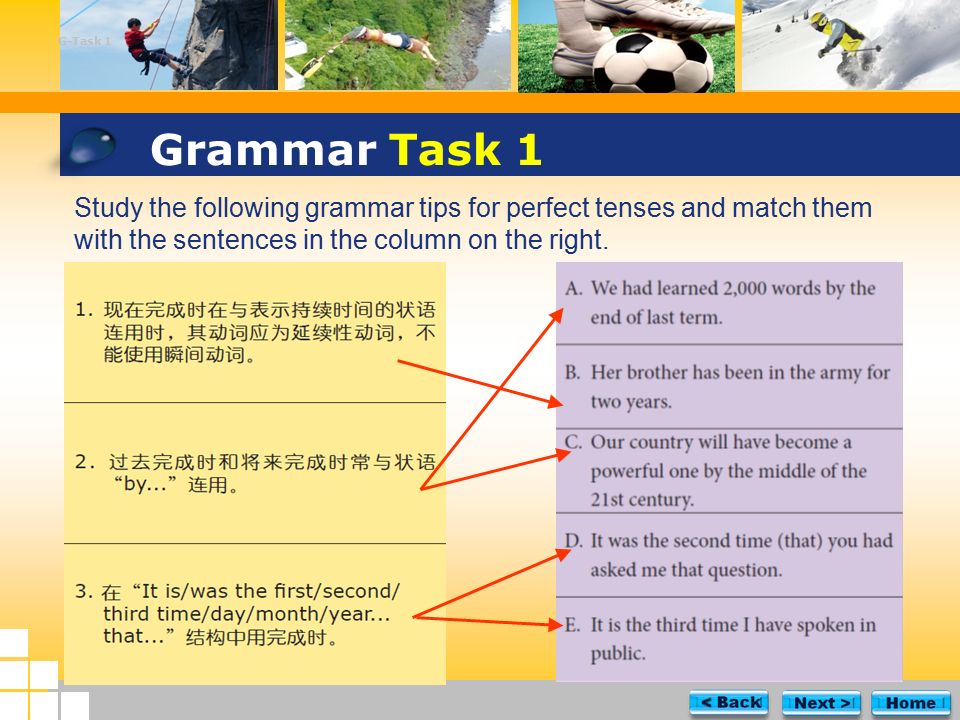 G-Task 1

Grammar Task 1

Study the following grammar tips for perfect tenses and match them with the sentences in the column on the right.

1. 现在完成时在与表示持续时间的状语连用时，其动词应为延续性动词，不能使用瞬间动词。

2. 过去完成时和将来完成时常与状语“by...”连用。

3. 在“It is/was the first/second/third time/day/month/year... that...”结构中用完成时。

A. We had learned 2,000 words by the end of last term.

B. Her brother has been in the army for two years.

C. Our country will have become a powerful one by the middle of the 21st century.

D. It was the second time (that) you had asked me that question.

E. It is the third time I have spoken in public.

< Back
Next >
Home